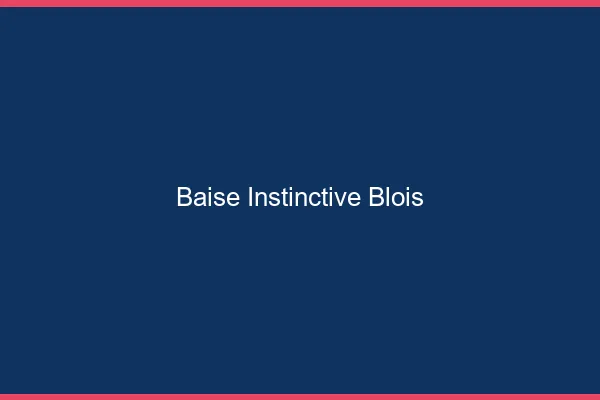 Baise Instinctive Blois